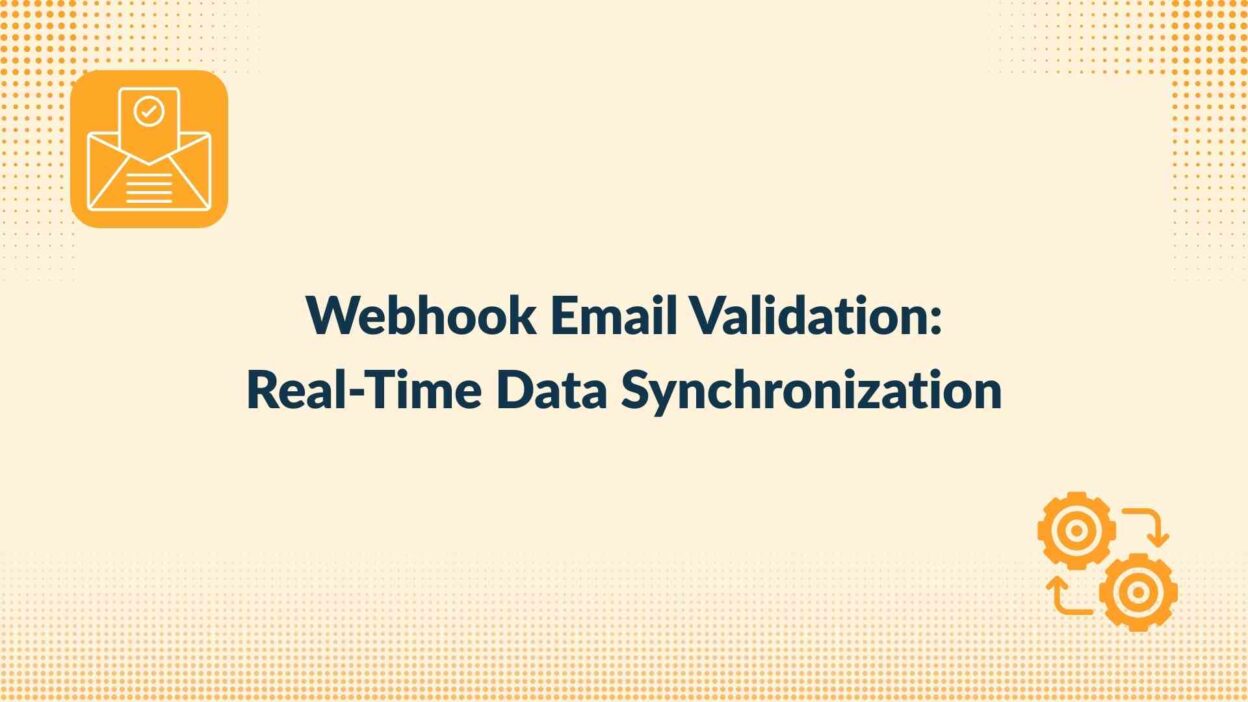 Webhook Email Validation:
Real-Time Data Synchronization